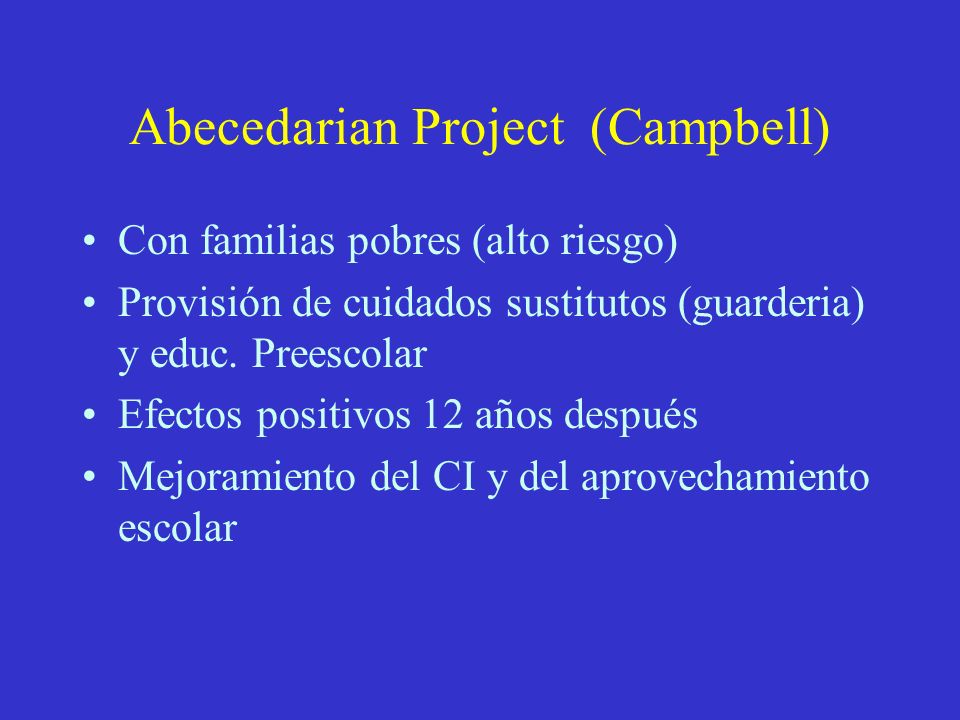 Abecedarian Project (Campbell)

• Con familias pobres (alto riesgo)
• Provisión de cuidados sustitutos (guarderia) y educ. Preescolar
• Efectos positivos 12 años después
• Mejoramiento del CI y del aprovechamiento escolar